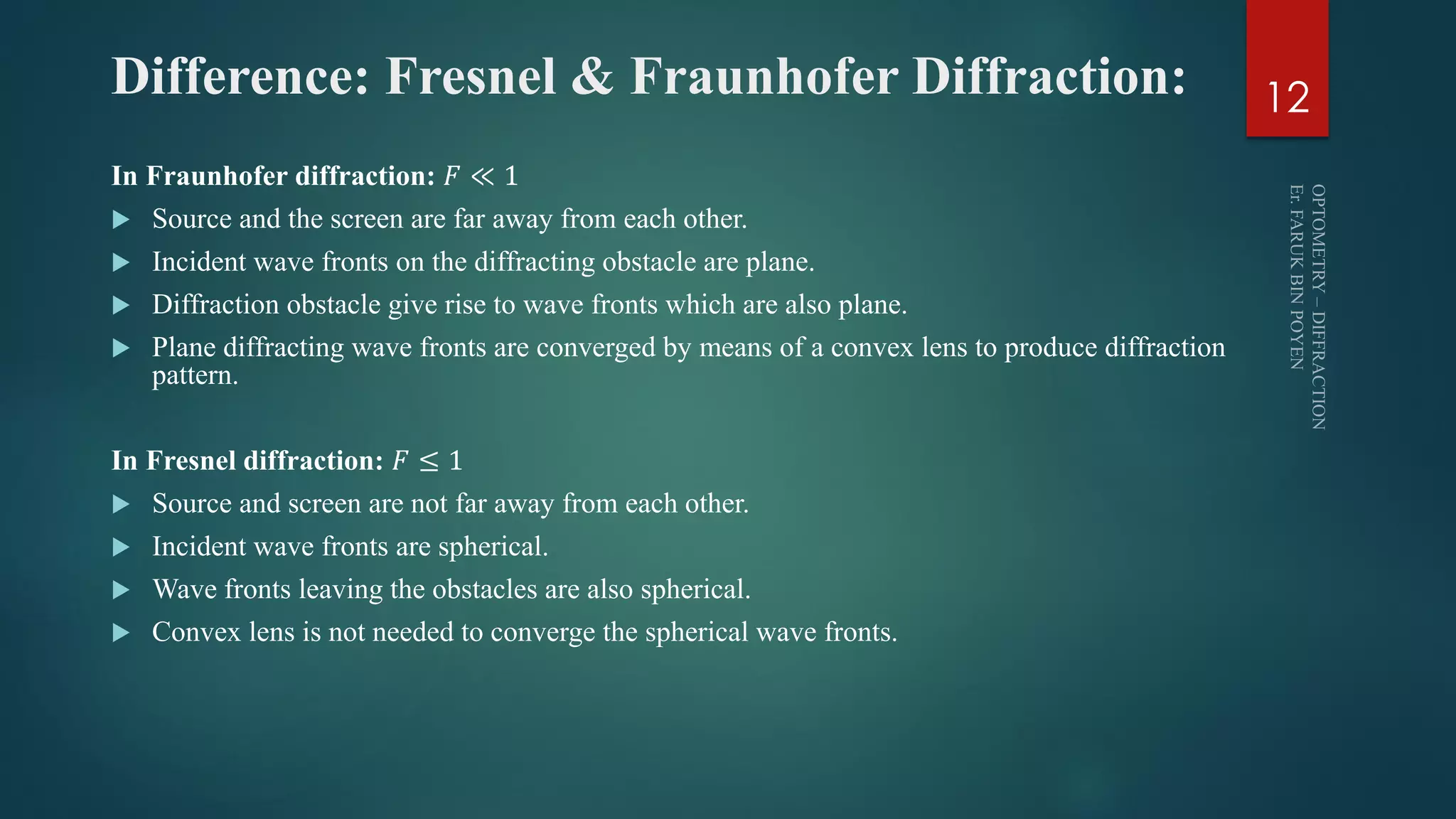 Difference: Fresnel & Fraunhofer Diffraction:

12

In Fraunhofer diffraction: $F \ll 1$

▶ Source and the screen are far away from each other.

▶ Incident wave fronts on the diffracting obstacle are plane.

▶ Diffraction obstacle give rise to wave fronts which are also plane.

▶ Plane diffracting wave fronts are converged by means of a convex lens to produce diffraction pattern.

In Fresnel diffraction: $F \leq 1$

▶ Source and screen are not far away from each other.

▶ Incident wave fronts are spherical.

▶ Wave fronts leaving the obstacles are also spherical.

▶ Convex lens is not needed to converge the spherical wave fronts.

OPTOMETRY – DIFFRACTION
Er. FARUK BIN POYEN